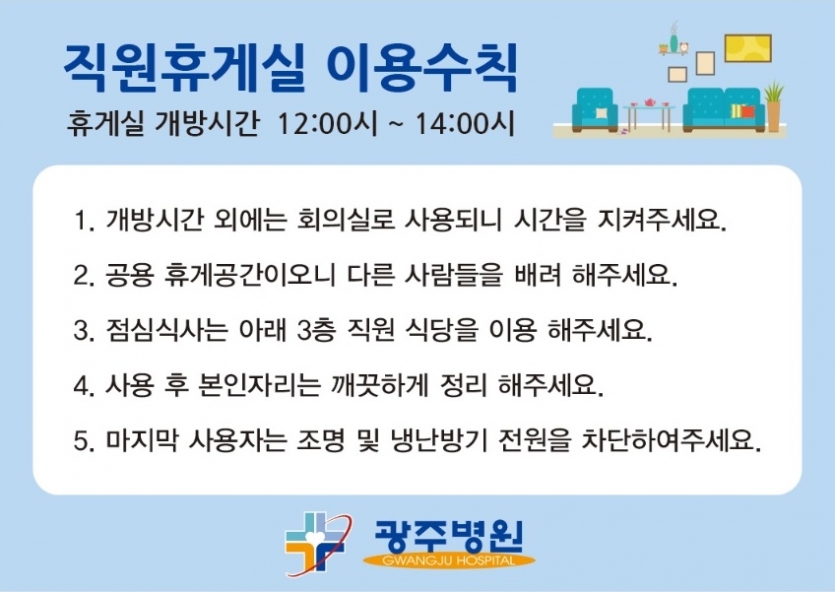 직원휴게실 이용수칙

휴게실 개방시간 12:00시 ~ 14:00시

1. 개방시간 외에는 회의실로 사용되니 시간을 지켜주세요.

2. 공용 휴게공간이오니 다른 사람들을 배려 해주세요.

3. 점심식사는 아래 3층 직원 식당을 이용 해주세요.

4. 사용 후 본인자리는 깨끗하게 정리 해주세요.

5. 마지막 사용자는 조명 및 냉난방기 전원을 차단하여주세요.

광주병원
GWANGJU HOSPITAL